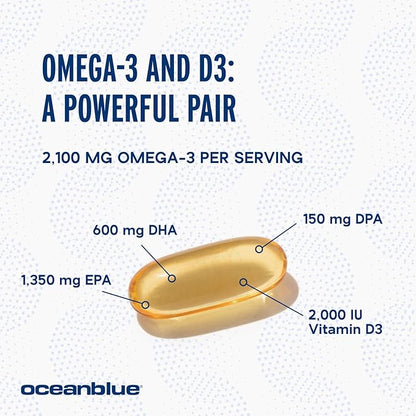 OMEGA-3 AND D3: A POWERFUL PAIR

2,100 MG OMEGA-3 PER SERVING

600 mg DHA

150 mg DPA

1,350 mg EPA

2,000 IU
Vitamin D3

oceanblue